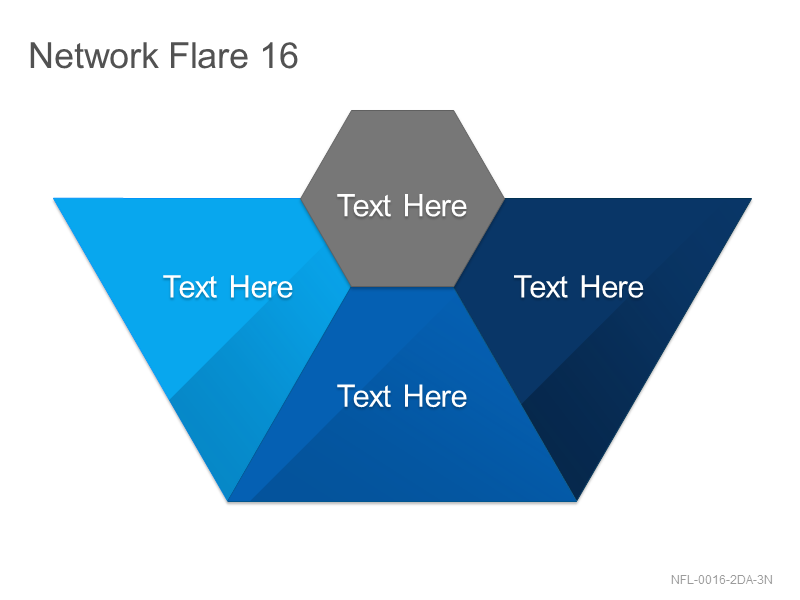 Network Flare 16

Text Here

Text Here

Text Here

Text Here

NFL-0016-2DA-3N